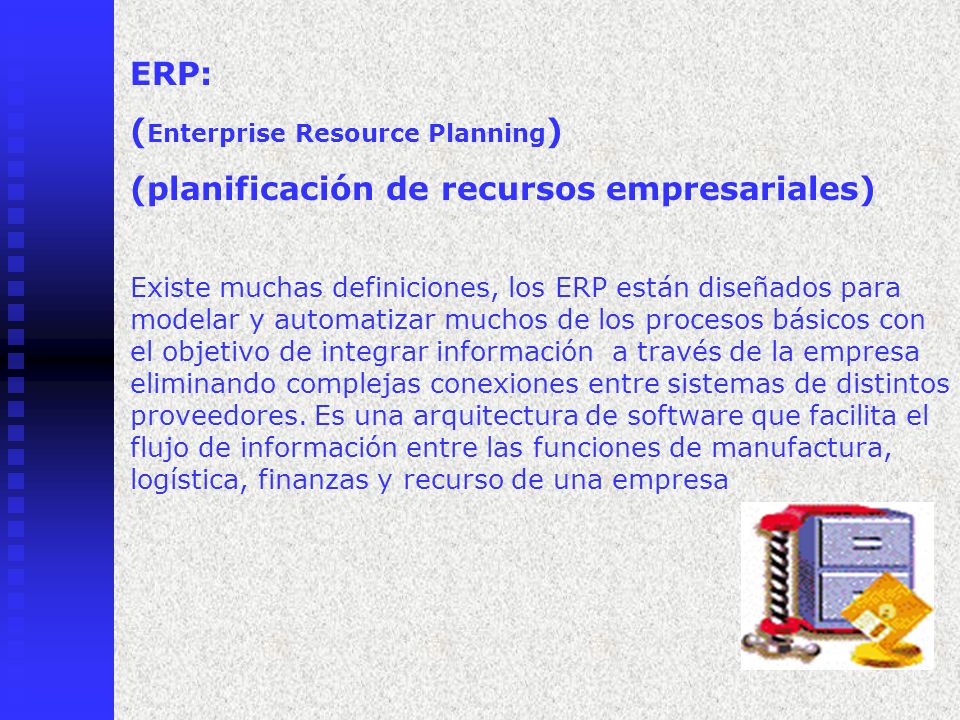 ERP:

(Enterprise Resource Planning)

(planificación de recursos empresariales)

Existe muchas definiciones, los ERP están diseñados para modelar y automatizar muchos de los procesos básicos con el objetivo de integrar información a través de la empresa eliminando complejas conexiones entre sistemas de distintos proveedores. Es una arquitectura de software que facilita el flujo de información entre las funciones de manufactura, logística, finanzas y recurso de una empresa